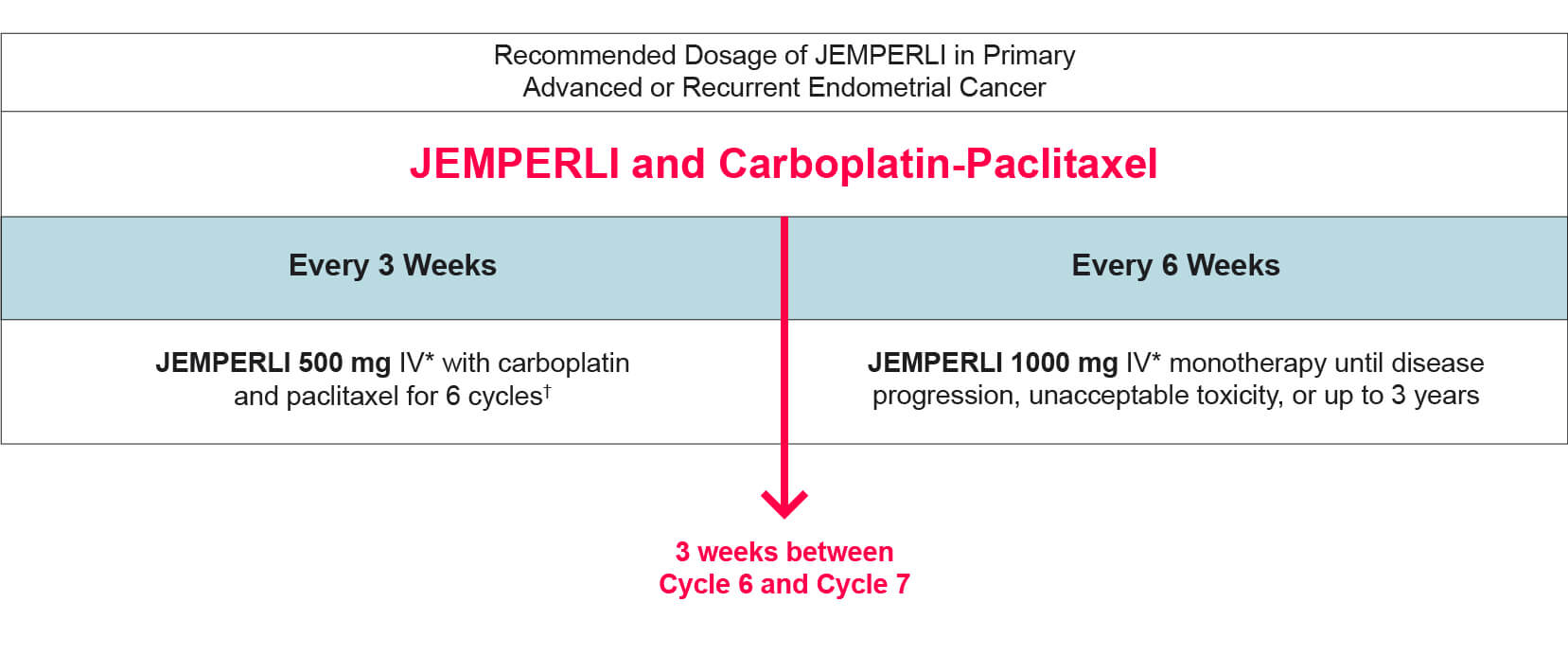 Recommended Dosage of JEMPERLI in Primary Advanced or Recurrent Endometrial Cancer

JEMPERLI and Carboplatin-Paclitaxel

| Every 3 Weeks | Every 6 Weeks |
|---|---|
| JEMPERLI 500 mg IV* with carboplatin and paclitaxel for 6 cycles† | JEMPERLI 1000 mg IV* monotherapy until disease progression, unacceptable toxicity, or up to 3 years |

3 weeks between Cycle 6 and Cycle 7